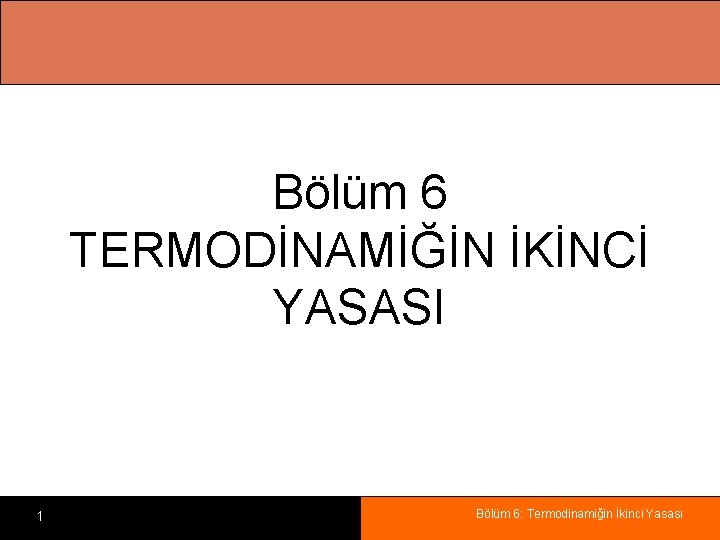 Bölüm 6
TERMODİNAMİĞİN İKİNCİ YASASI

1

Bölüm 6: Termodinamiğin İkinci Yasası